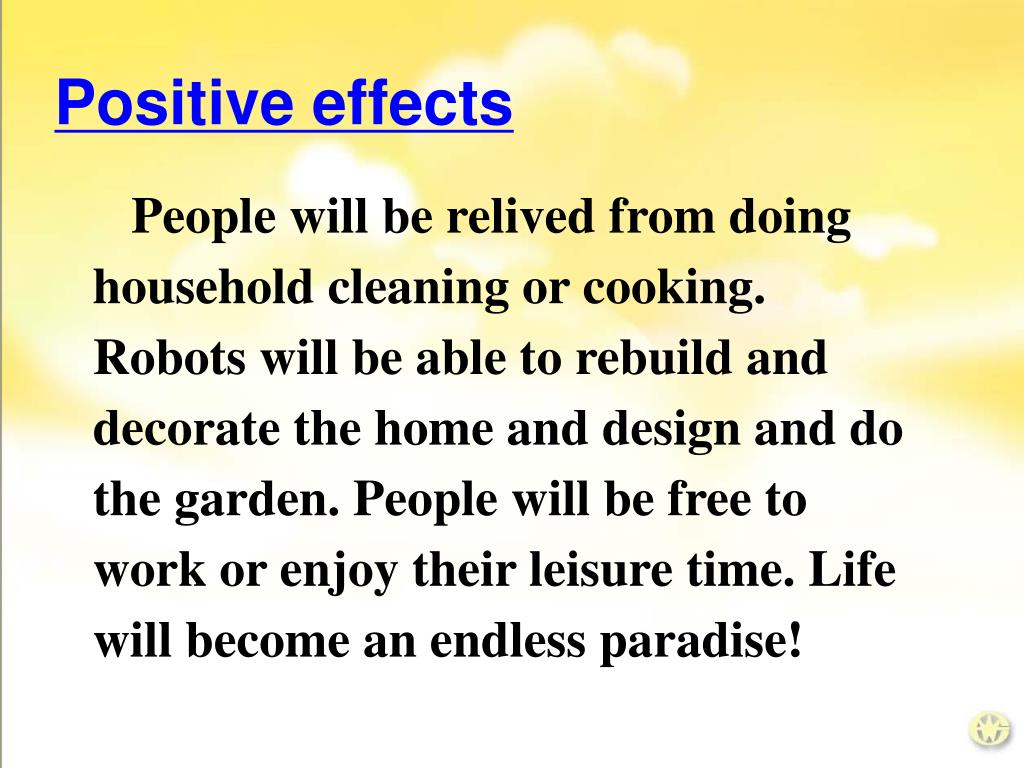 Positive effects

People will be relived from doing household cleaning or cooking. Robots will be able to rebuild and decorate the home and design and do the garden. People will be free to work or enjoy their leisure time. Life will become an endless paradise!